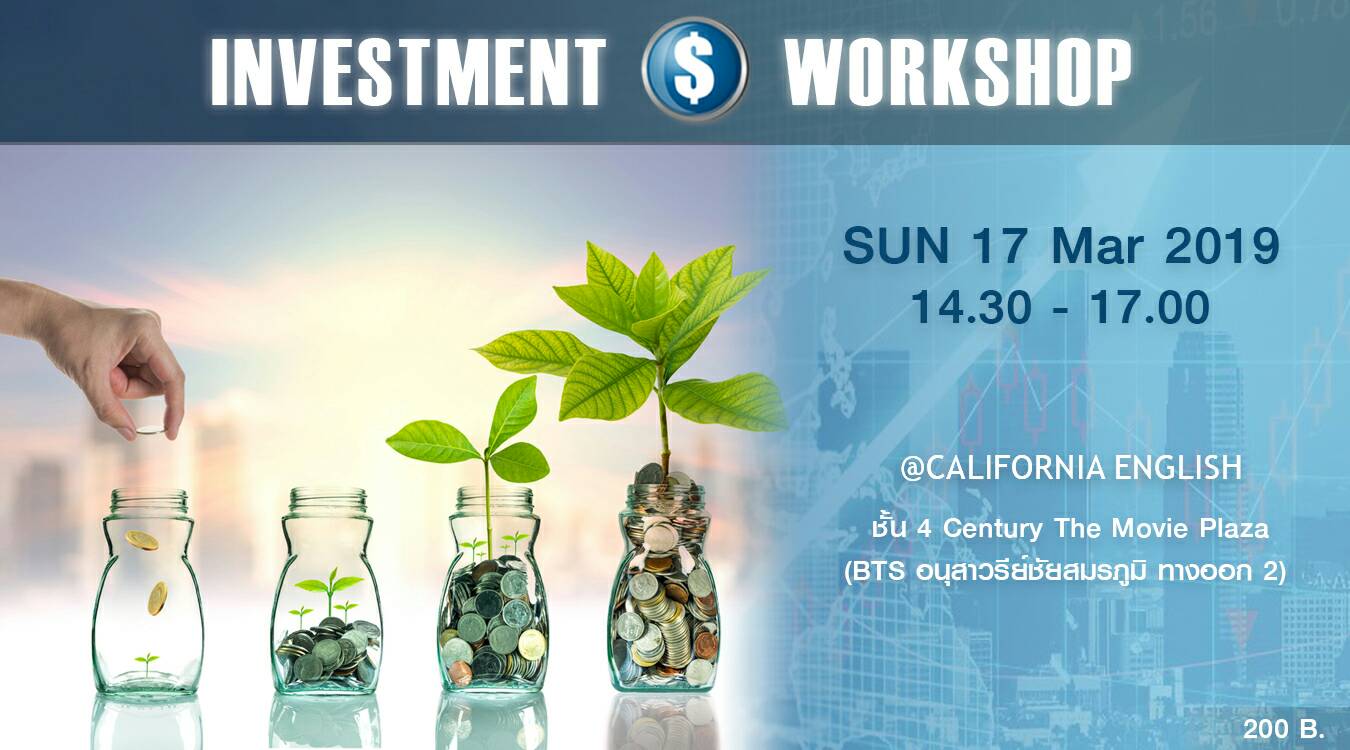 INVESTMENT $ WORKSHOP

SUN 17 Mar 2019
14.30 - 17.00

@CALIFORNIA ENGLISH

ชั้น 4 Century The Movie Plaza
(BTS อนุสาวรีย์ชัยสมรภูมิ ทางออก 2)

200 B.